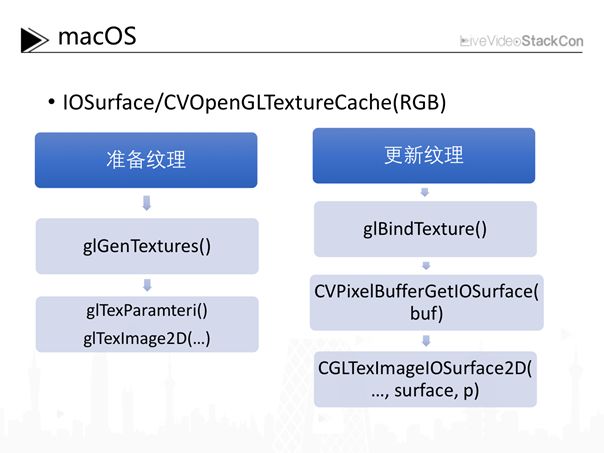 macOS

LiveVideoStackCon

• IOSurface/CVOpenGLTextureCache(RGB)

准备纹理

glGenTextures()

glTexParamteri()
glTexImage2D(...)

更新纹理

glBindTexture()

CVPixelBufferGetIOSurface(buf)

CGLTexImageIOSurface2D(..., surface, p)